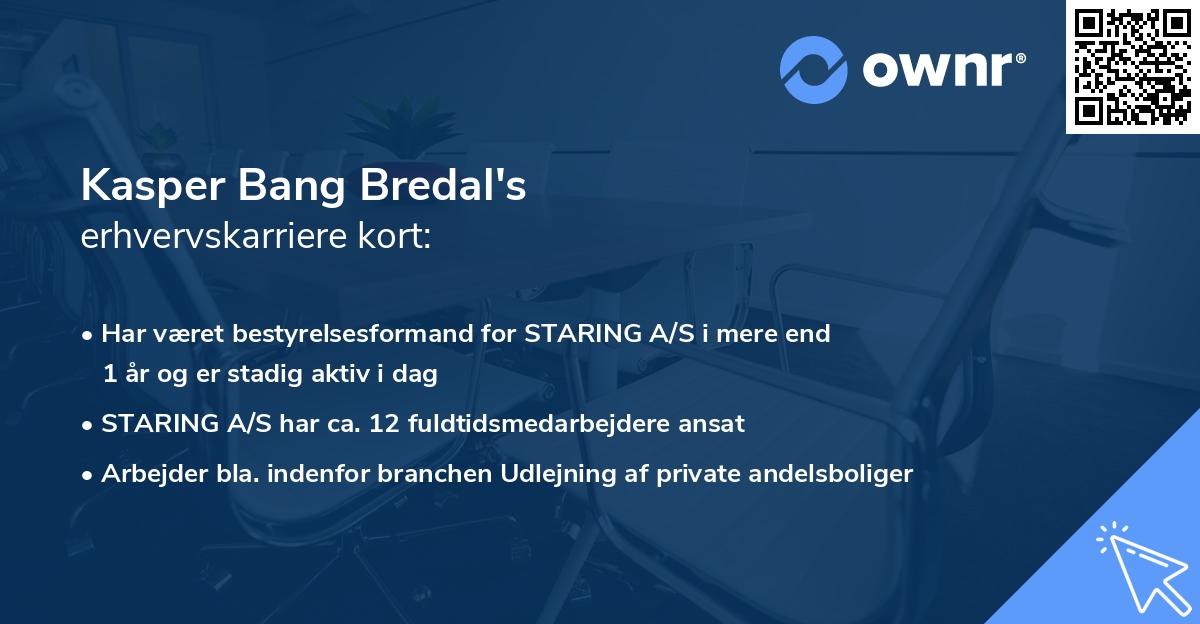 ownr®

Kasper Bang Bredal's
erhvervskarriere kort:

• Har været bestyrelsesformand for STARING A/S i mere end 1 år og er stadig aktiv i dag
• STARING A/S har ca. 12 fuldtidsmedarbejdere ansat
• Arbejder bla. indenfor branchen Udlejning af private andelsboliger